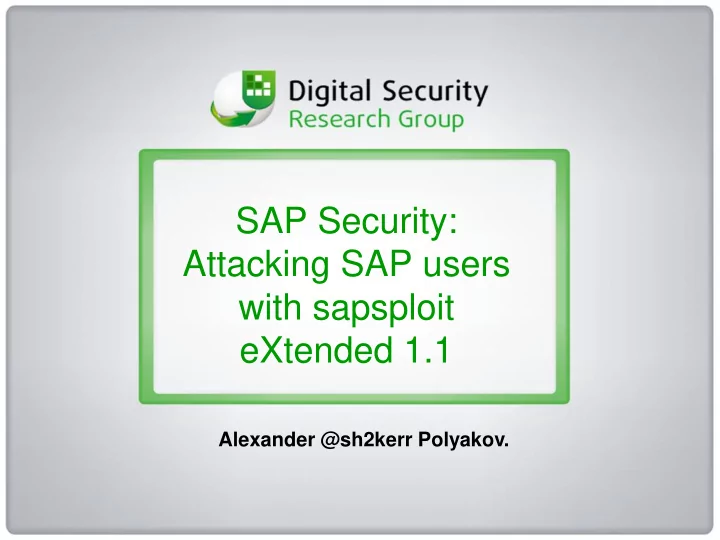 Digital Security
Research Group

SAP Security: Attacking SAP users with sapsploit eXtended 1.1

Alexander @sh2kerr Polyakov.